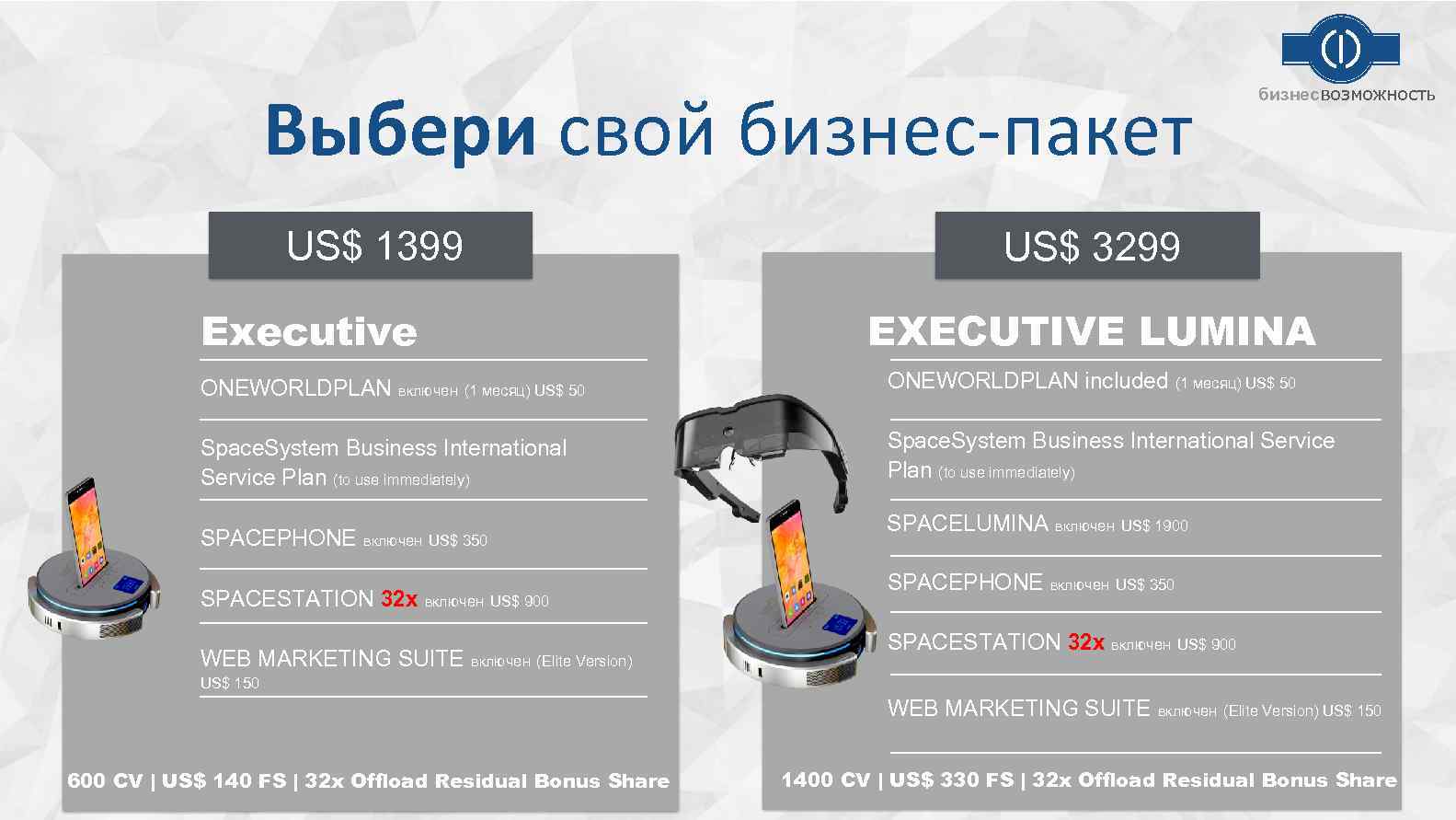 бизнесВОЗМОЖНОСТЬ

Выбери свой бизнес-пакет

US$ 1399

Executive

ONEWORLDPLAN включен (1 месяц) US$ 50

SpaceSystem Business International Service Plan (to use immediately)

SPACEPHONE включен US$ 350

SPACESTATION 32x включен US$ 900

WEB MARKETING SUITE включен (Elite Version) US$ 150

600 CV | US$ 140 FS | 32x Offload Residual Bonus Share

US$ 3299

EXECUTIVE LUMINA

ONEWORLDPLAN included (1 месяц) US$ 50

SpaceSystem Business International Service Plan (to use immediately)

SPACELUMINA включен US$ 1900

SPACEPHONE включен US$ 350

SPACESTATION 32x включен US$ 900

WEB MARKETING SUITE включен (Elite Version) US$ 150

1400 CV | US$ 330 FS | 32x Offload Residual Bonus Share